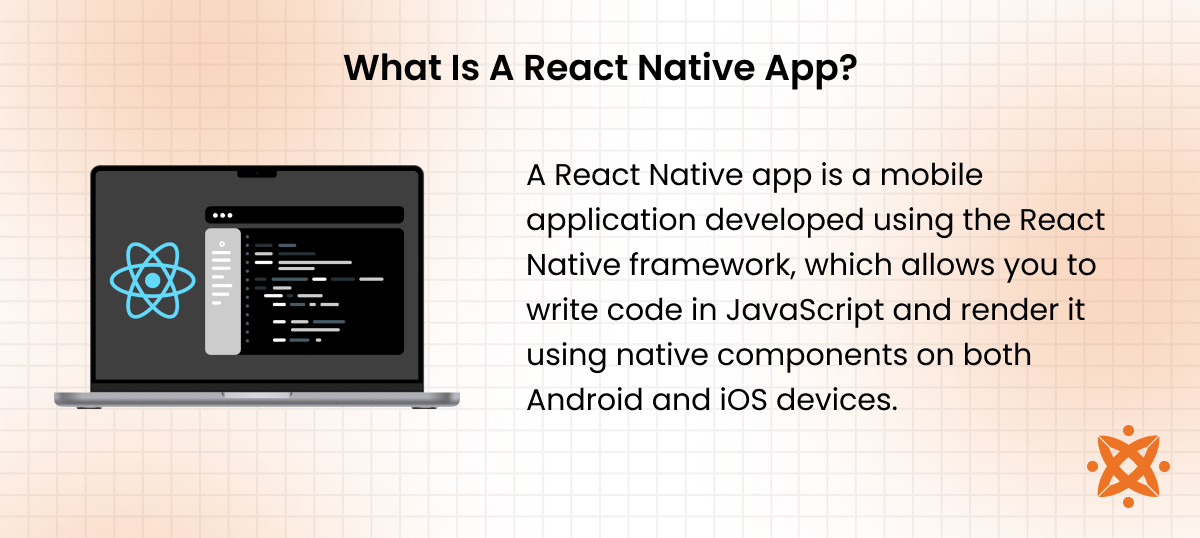 What Is A React Native App?

A React Native app is a mobile application developed using the React Native framework, which allows you to write code in JavaScript and render it using native components on both Android and iOS devices.